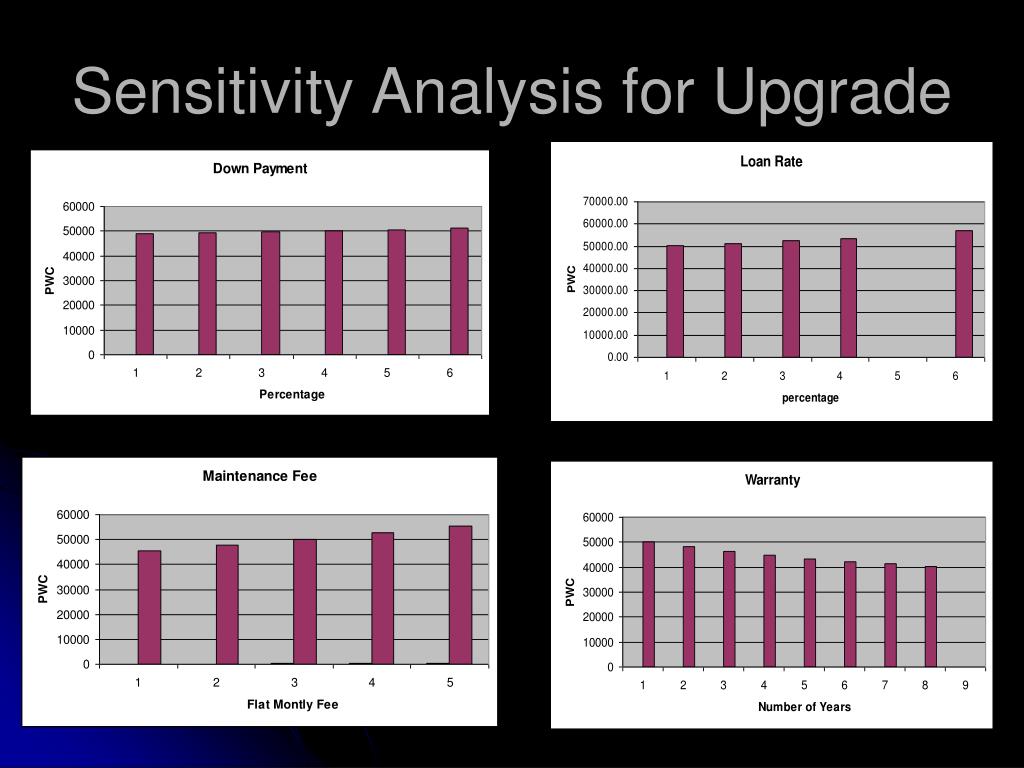 Sensitivity Analysis for Upgrade

Down Payment

PWC

60000
50000
40000
30000
20000
10000
0

1 2 3 4 5 6

Percentage

Loan Rate

PWC

70000.00
60000.00
50000.00
40000.00
30000.00
20000.00
10000.00
0.00

1 2 3 4 5 6

percentage

Maintenance Fee

PWC

60000
50000
40000
30000
20000
10000
0

1 2 3 4 5

Flat Montly Fee

Warranty

PWC

60000
50000
40000
30000
20000
10000
0

1 2 3 4 5 6 7 8 9

Number of Years